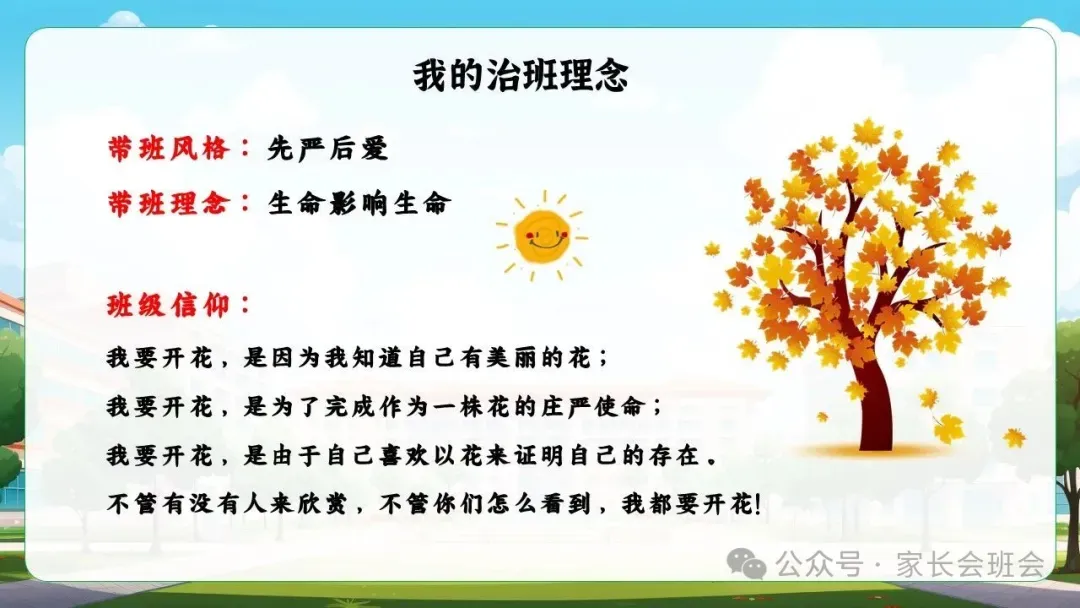 我的治班理念

带班风格：先严后爱

带班理念：生命影响生命

班级信仰：

我要开花，是因为我知道自己有美丽的花；

我要开花，是为了完成作为一株花的庄严使命；

我要开花，是由于自己喜欢以花来证明自己的存在。

不管有没有人来欣赏，不管你们怎么看到，我都要开花!

公众号 · 家长会班会